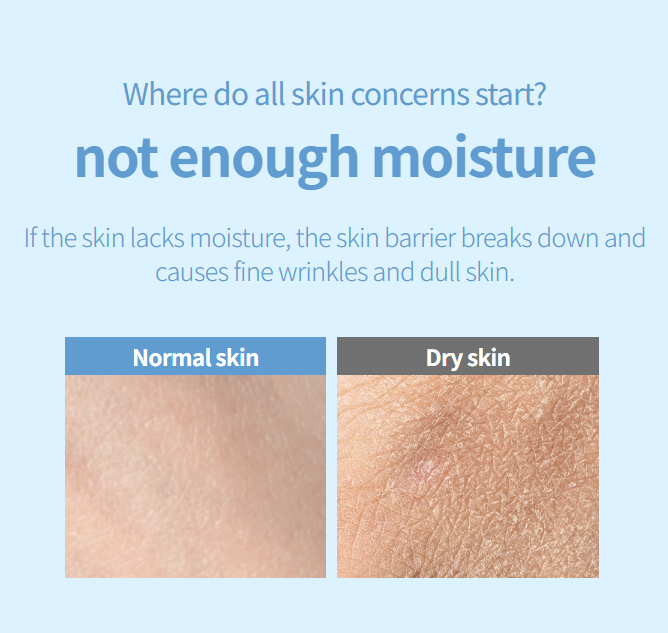 Where do all skin concerns start?

not enough moisture

If the skin lacks moisture, the skin barrier breaks down and causes fine wrinkles and dull skin.

Normal skin

Dry skin